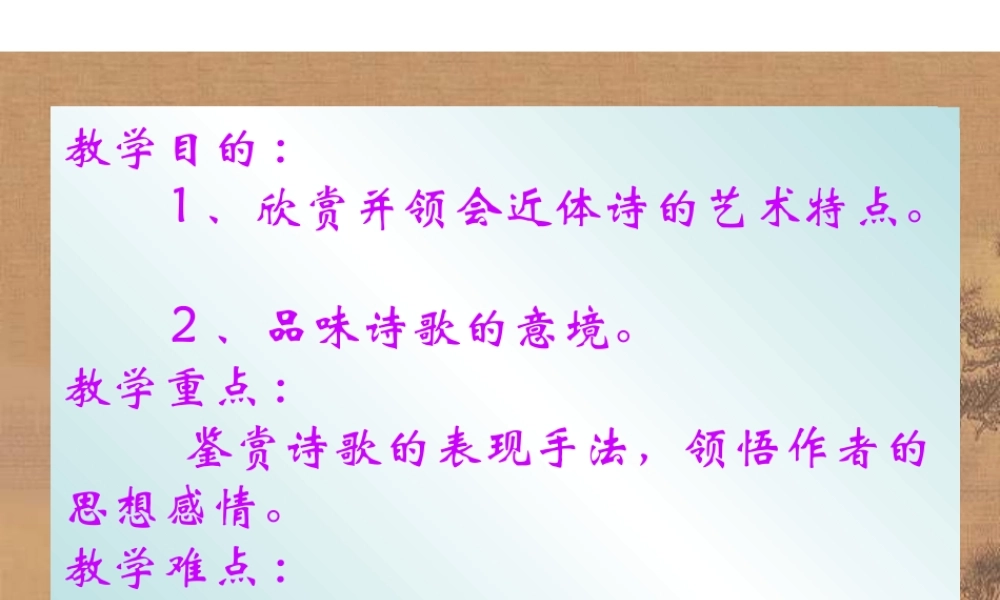 教学目的：

1、欣赏并领会近体诗的艺术特点。

2、品味诗歌的意境。

教学重点：

鉴赏诗歌的表现手法，领悟作者的思想感情。

教学难点：